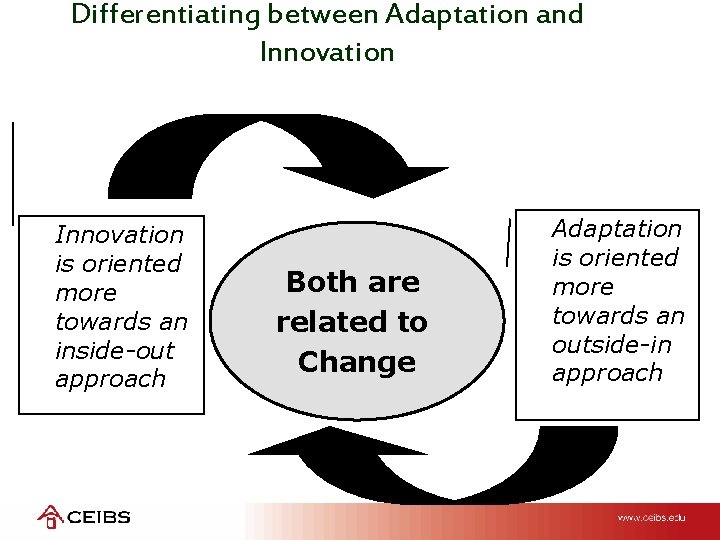 Differentiating between Adaptation and Innovation

Innovation is oriented more towards an inside-out approach

Both are related to Change

Adaptation is oriented more towards an outside-in approach

CEIBS

www.ceibs.edu